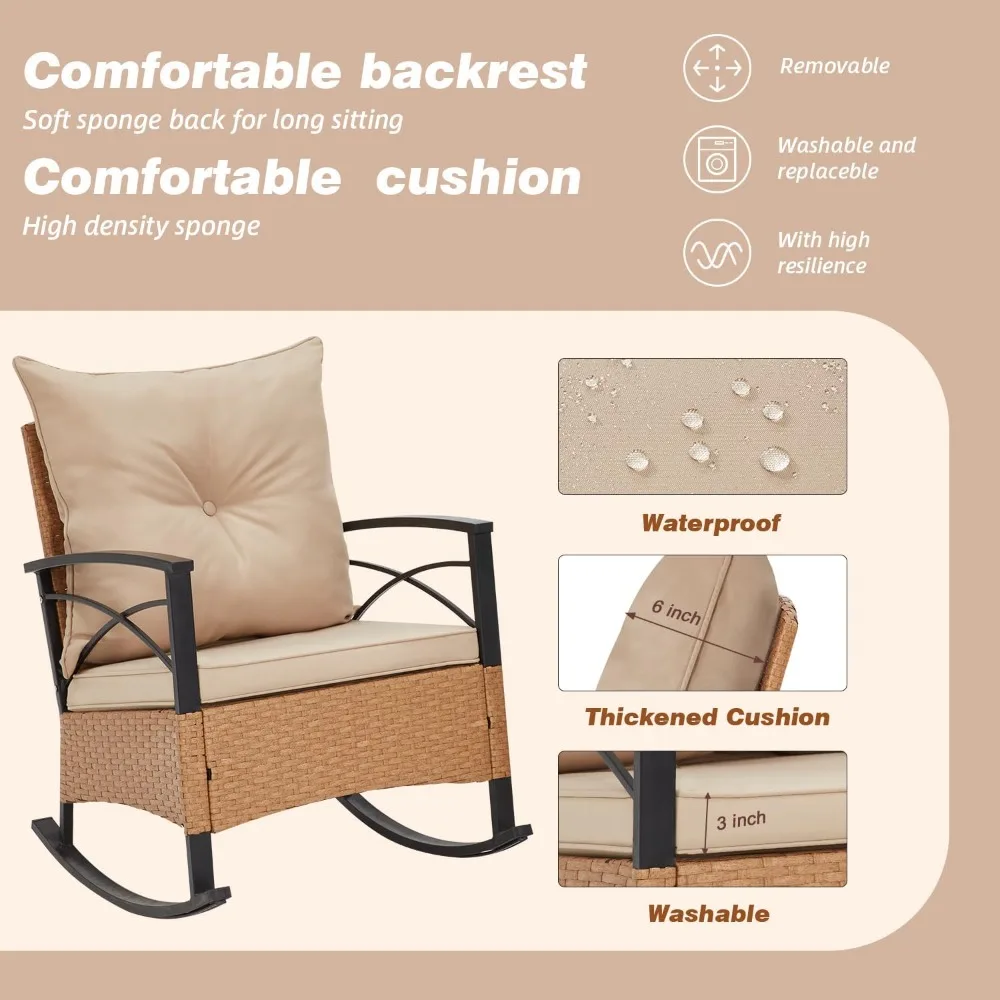 Comfortable backrest
Soft sponge back for long sitting
Comfortable cushion
High density sponge

Removable

Washable and replaceble

With high resilience

Waterproof

6 inch

Thickened Cushion

3 inch

Washable